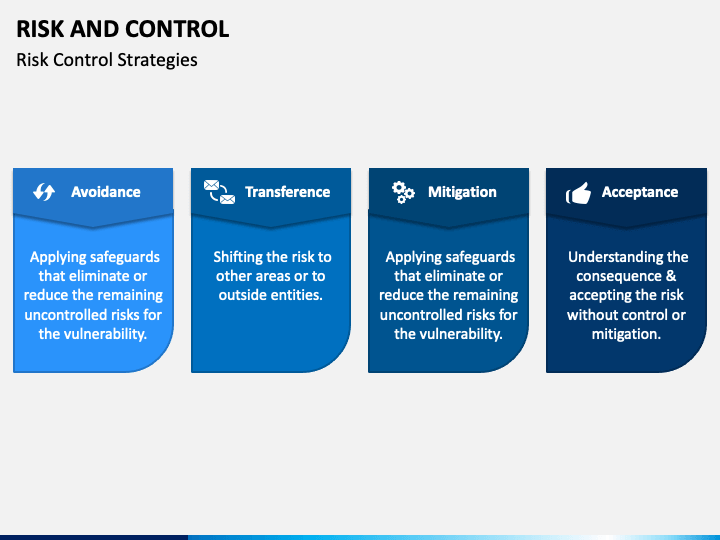 RISK AND CONTROL
Risk Control Strategies

Avoidance

Applying safeguards that eliminate or reduce the remaining uncontrolled risks for the vulnerability.

Transference

Shifting the risk to other areas or to outside entities.

Mitigation

Applying safeguards that eliminate or reduce the remaining uncontrolled risks for the vulnerability.

Acceptance

Understanding the consequence & accepting the risk without control or mitigation.